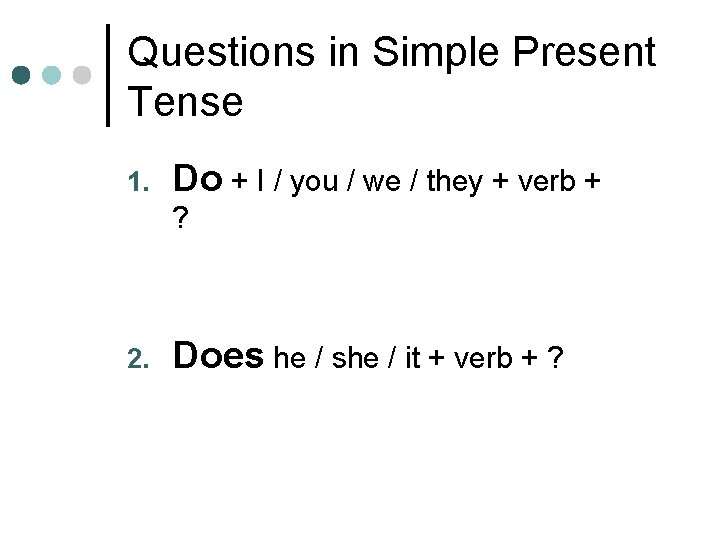 Questions in Simple Present Tense

1. Do + I / you / we / they + verb + ?

2. Does he / she / it + verb + ?